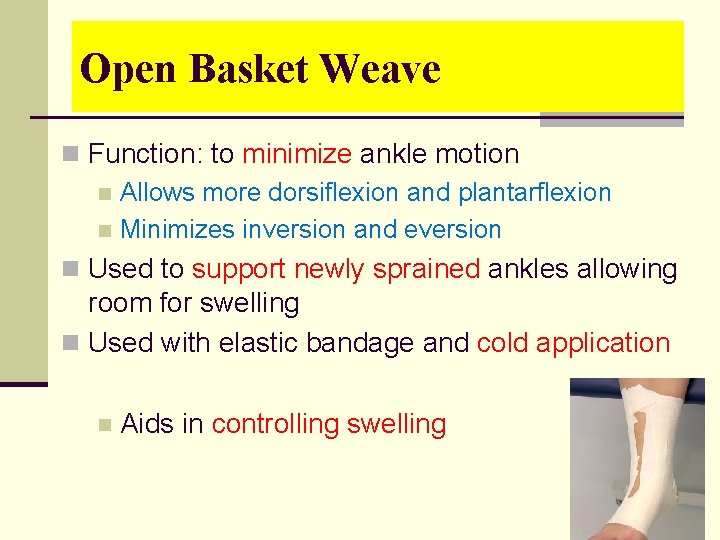 Open Basket Weave

Function: to minimize ankle motion

Allows more dorsiflexion and plantarflexion

Minimizes inversion and eversion

Used to support newly sprained ankles allowing room for swelling

Used with elastic bandage and cold application

Aids in controlling swelling